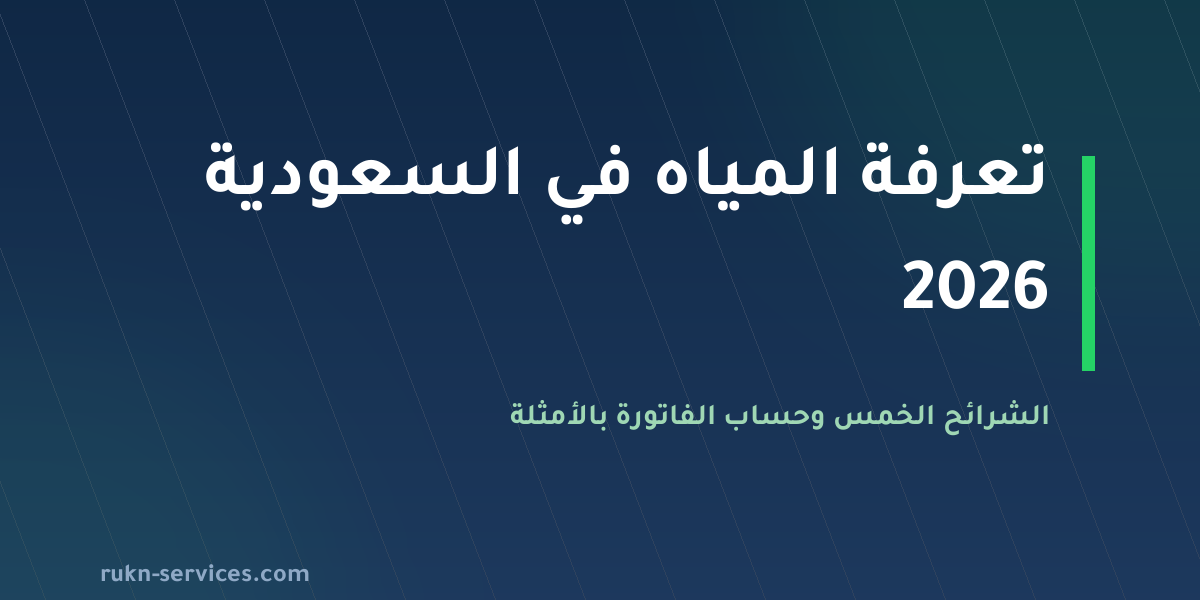 تعرفة المياه في السعودية 2026

الشرائح الخمس وحساب الفاتورة بالأمثلة

rukn-services.com